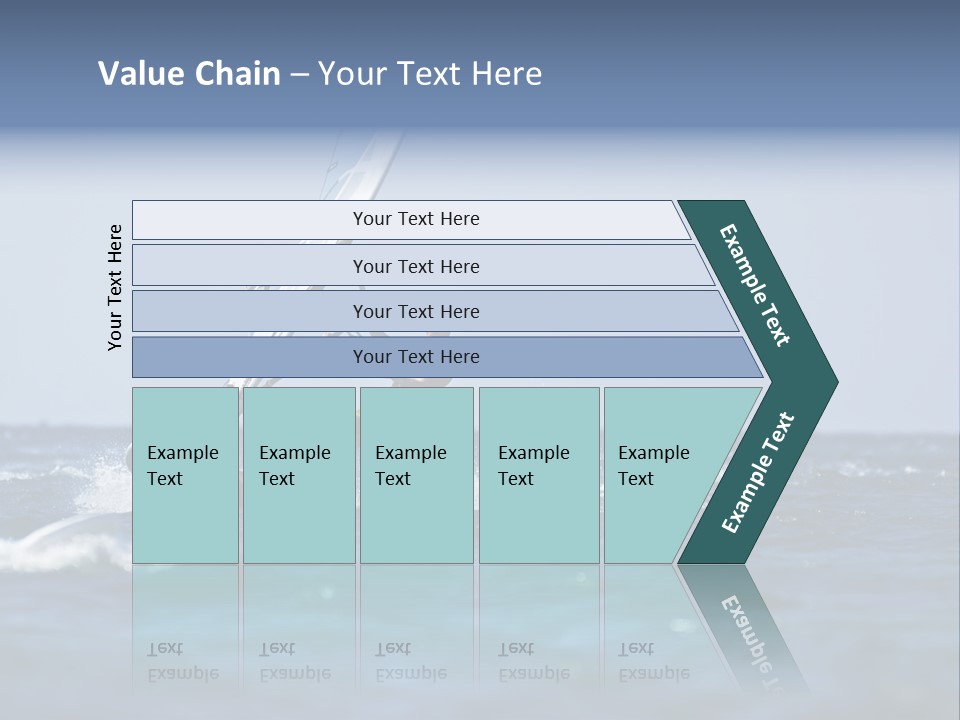 Value Chain – Your Text Here

Your Text Here

Your Text Here

Your Text Here

Your Text Here

Your Text Here

Example Text

Example Text

Example Text

Example Text

Example Text

Example Text

Example Text